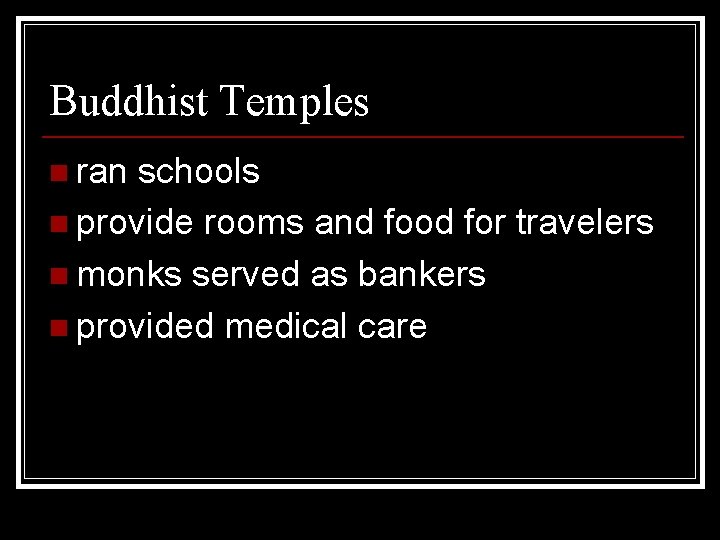 Buddhist Temples

- ran schools
- provide rooms and food for travelers
- monks served as bankers
- provided medical care